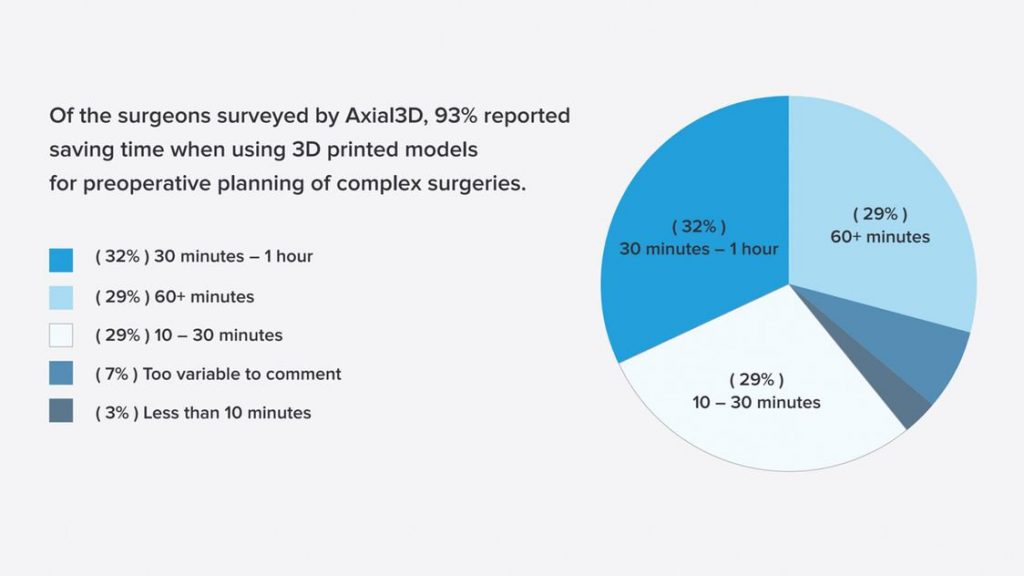 Of the surgeons surveyed by Axial3D, 93% reported saving time when using 3D printed models for preoperative planning of complex surgeries.

( 32% ) 30 minutes – 1 hour

( 29% ) 60+ minutes

( 29% ) 10 – 30 minutes

( 7% ) Too variable to comment

( 3% ) Less than 10 minutes

( 32% )
30 minutes – 1 hour

( 29% )
60+ minutes

( 29% )
10 – 30 minutes